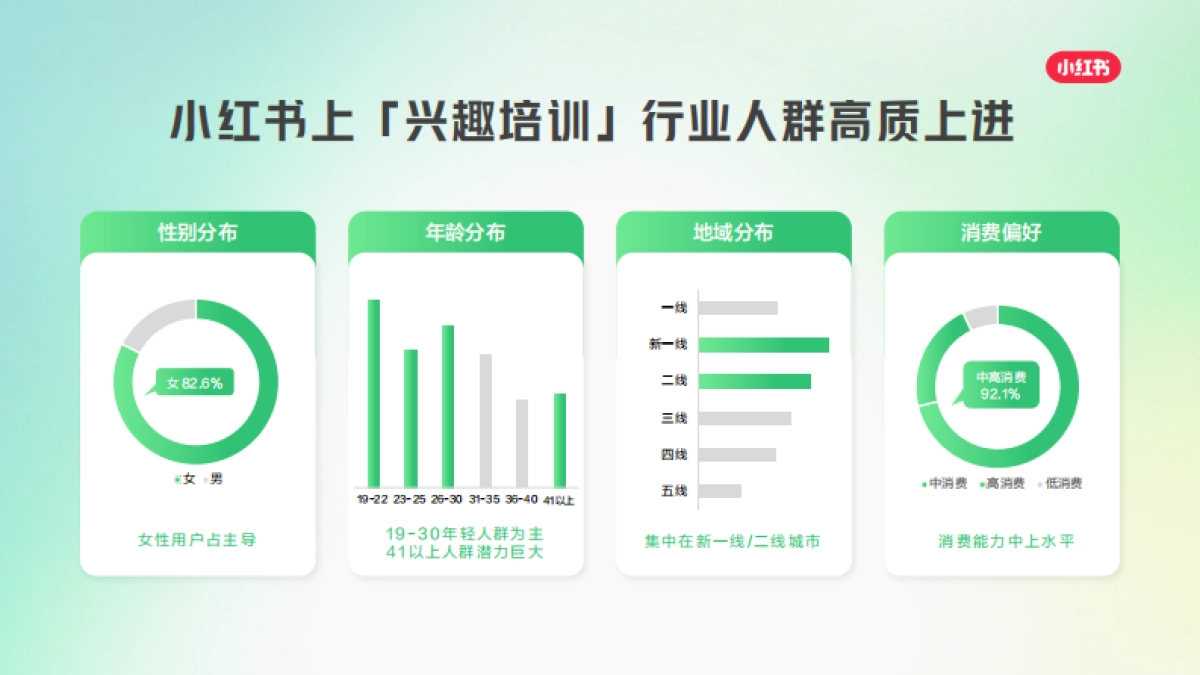 小红书

小红书上「兴趣培训」行业人群高质上进

性别分布

女 82.6%

女 男

女性用户占主导

年龄分布

19-22 23-25 26-30 31-35 36-40 41以上

19-30年轻人群为主
41以上人群潜力巨大

地域分布

一线
新一线
二线
三线
四线
五线

集中在新一线/二线城市

消费偏好

中高消费 92.1%

中消费 高消费 低消费

消费能力中上水平